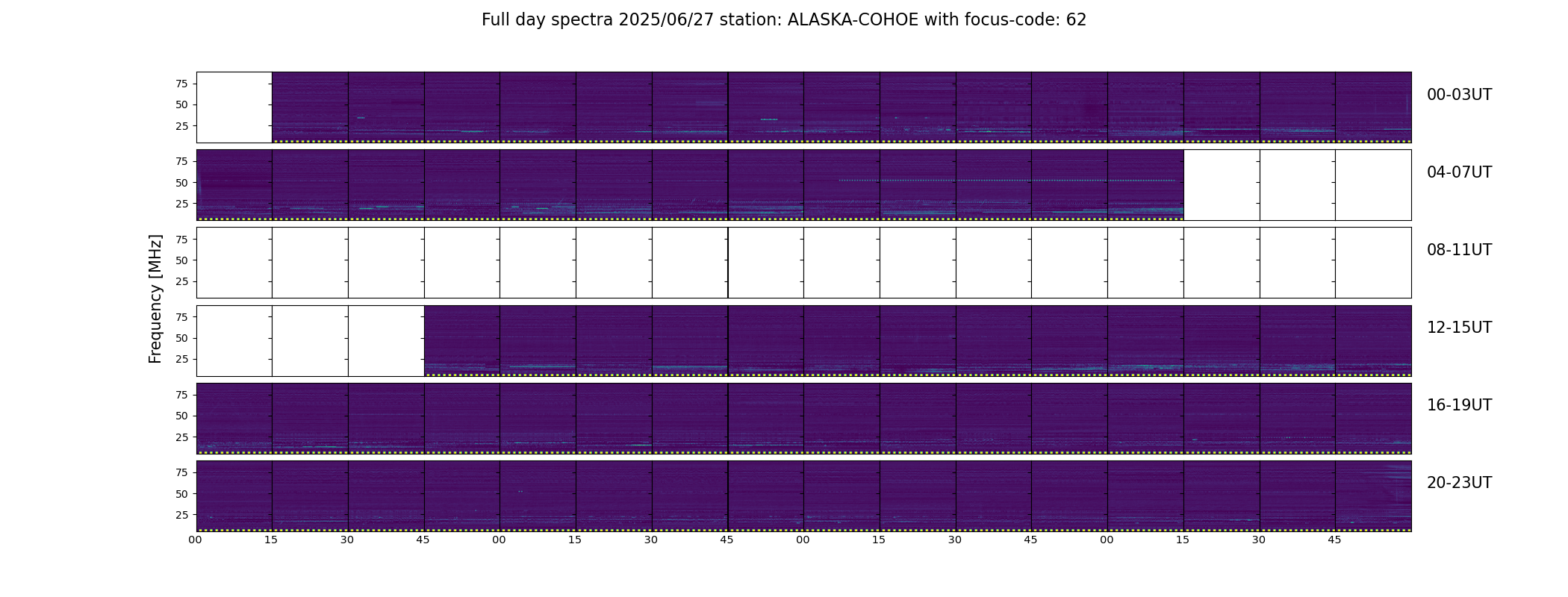 Full day spectra 2025/06/27 station: ALASKA-COHOE with focus-code: 62

Frequency [MHz]

75
50
25
00-03UT

75
50
25
04-07UT

75
50
25
08-11UT

75
50
25
12-15UT

75
50
25
16-19UT

75
50
25
20-23UT

00 15 30 45 00 15 30 45 00 15 30 45 00 15 30 45